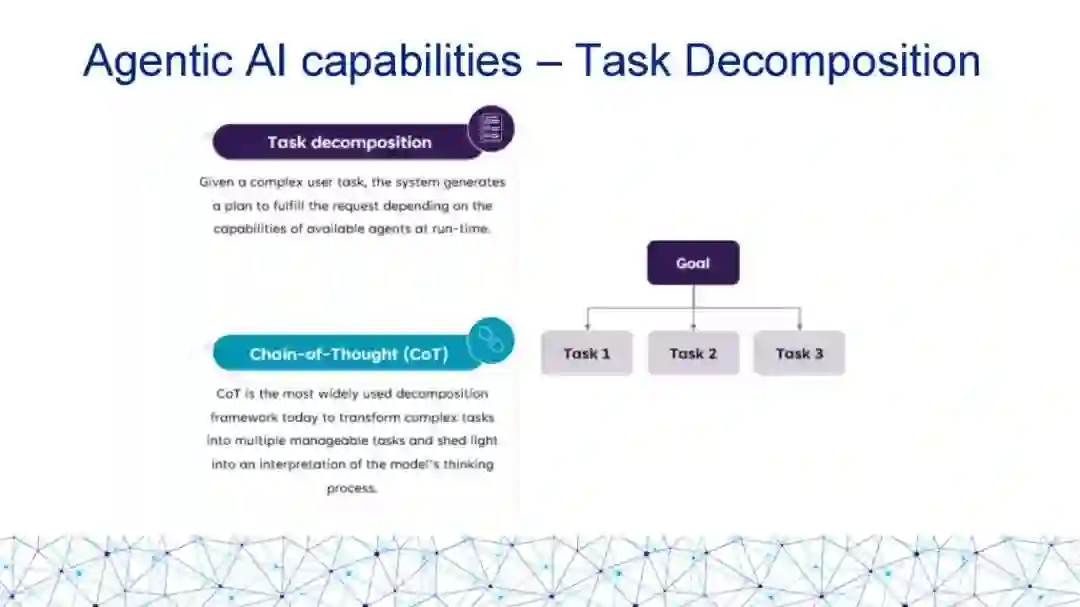 Agentic AI capabilities – Task Decomposition

Task decomposition

Given a complex user task, the system generates a plan to fulfill the request depending on the capabilities of available agents at run-time.

Chain-of-Thought (CoT)

CoT is the most widely used decomposition framework today to transform complex tasks into multiple manageable tasks and shed light into an interpretation of the model's thinking process.

Goal

Task 1

Task 2

Task 3